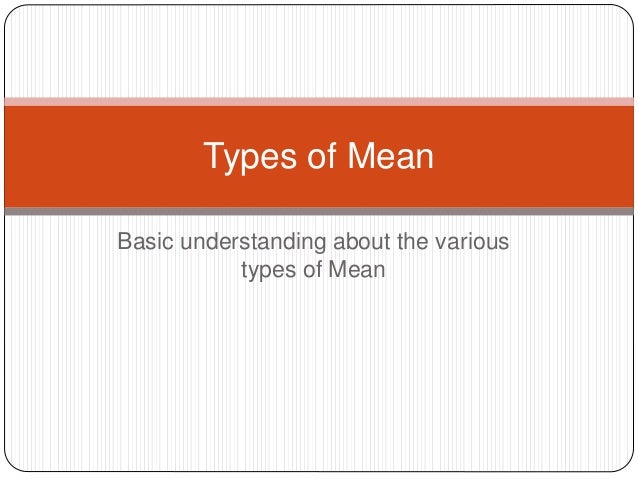 Types of Mean

Basic understanding about the various types of Mean